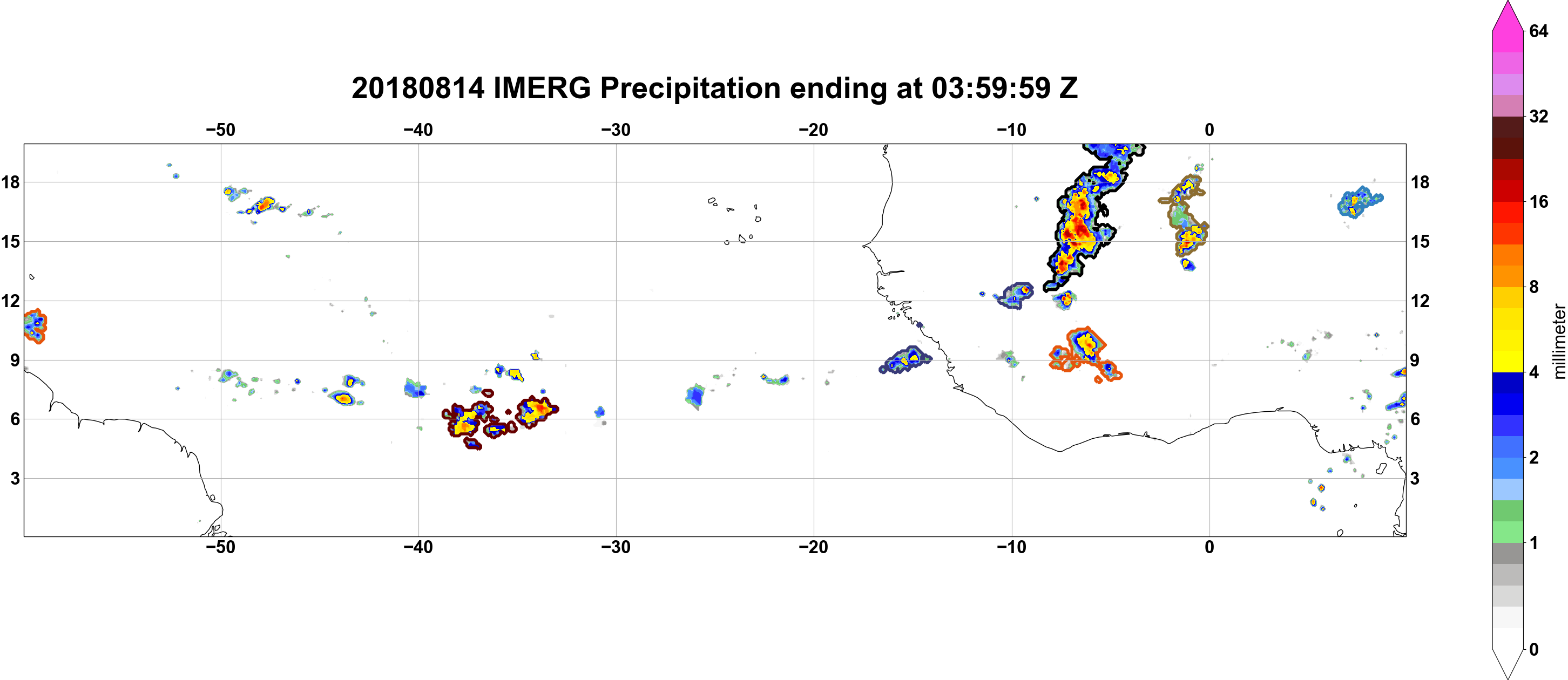 20180814 IMERG Precipitation ending at 03:59:59 Z

−50 −40 −30 −20 −10 0

18
15
12
9
6
3

18
15
12
9
6
3

−50 −40 −30 −20 −10 0

64
32
16
8
4
2
1
0

millimeter